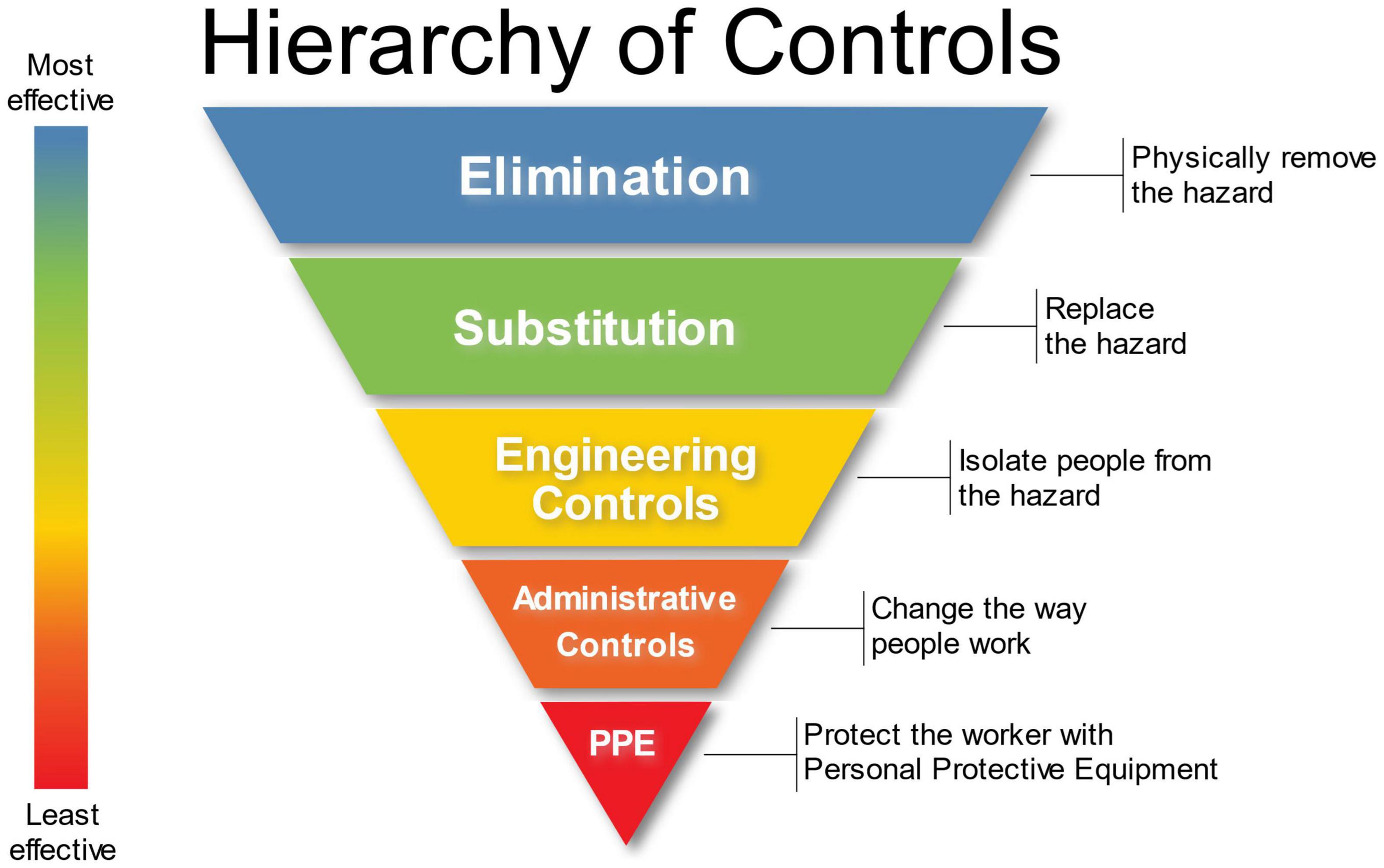 Hierarchy of Controls

Most effective

Elimination

Physically remove the hazard

Substitution

Replace the hazard

Engineering Controls

Isolate people from the hazard

Administrative Controls

Change the way people work

PPE

Protect the worker with Personal Protective Equipment

Least effective